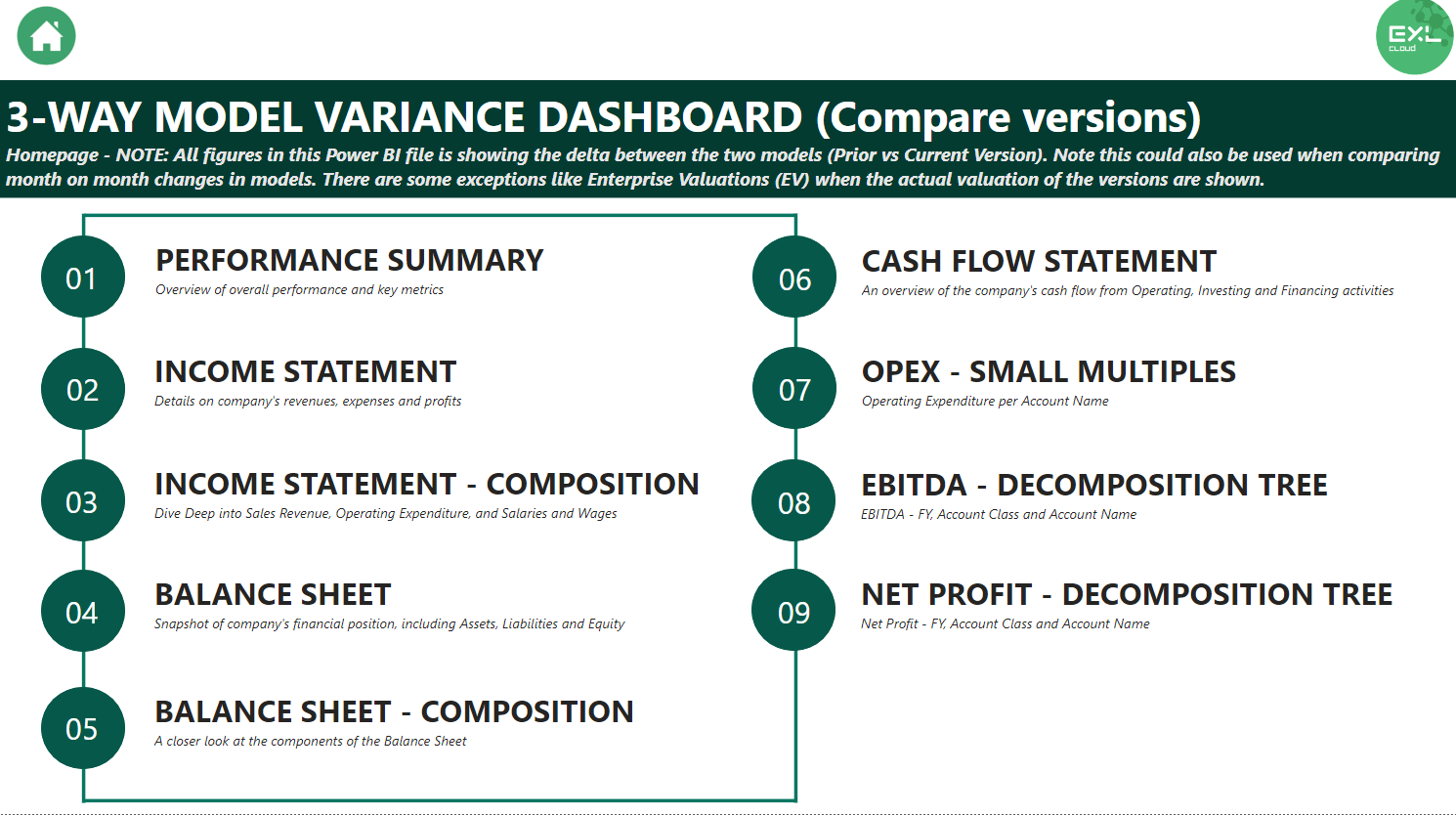 EXL CLOUD

3-WAY MODEL VARIANCE DASHBOARD (Compare versions)

Homepage - NOTE: All figures in this Power BI file is showing the delta between the two models (Prior vs Current Version). Note this could also be used when comparing month on month changes in models. There are some exceptions like Enterprise Valuations (EV) when the actual valuation of the versions are shown.

01 PERFORMANCE SUMMARY
Overview of overall performance and key metrics

02 INCOME STATEMENT
Details on company's revenues, expenses and profits

03 INCOME STATEMENT - COMPOSITION
Dive Deep into Sales Revenue, Operating Expenditure, and Salaries and Wages

04 BALANCE SHEET
Snapshot of company's financial position, including Assets, Liabilities and Equity

05 BALANCE SHEET - COMPOSITION
A closer look at the components of the Balance Sheet

06 CASH FLOW STATEMENT
An overview of the company's cash flow from Operating, Investing and Financing activities

07 OPEX - SMALL MULTIPLES
Operating Expenditure per Account Name

08 EBITDA - DECOMPOSITION TREE
EBITDA - FY, Account Class and Account Name

09 NET PROFIT - DECOMPOSITION TREE
Net Profit - FY, Account Class and Account Name